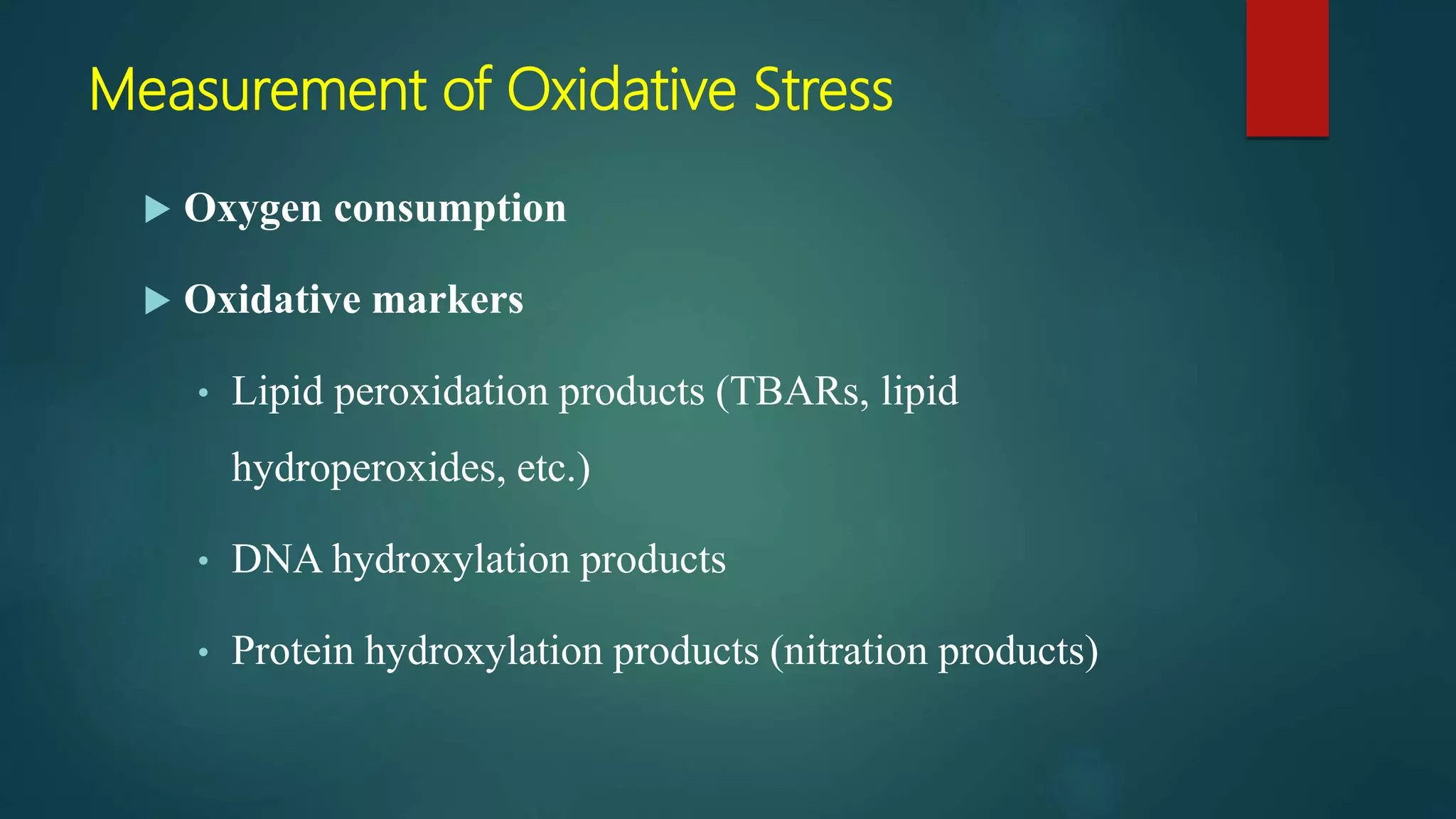 Measurement of Oxidative Stress

▶ Oxygen consumption

▶ Oxidative markers

• Lipid peroxidation products (TBARs, lipid hydroperoxides, etc.)

• DNA hydroxylation products

• Protein hydroxylation products (nitration products)